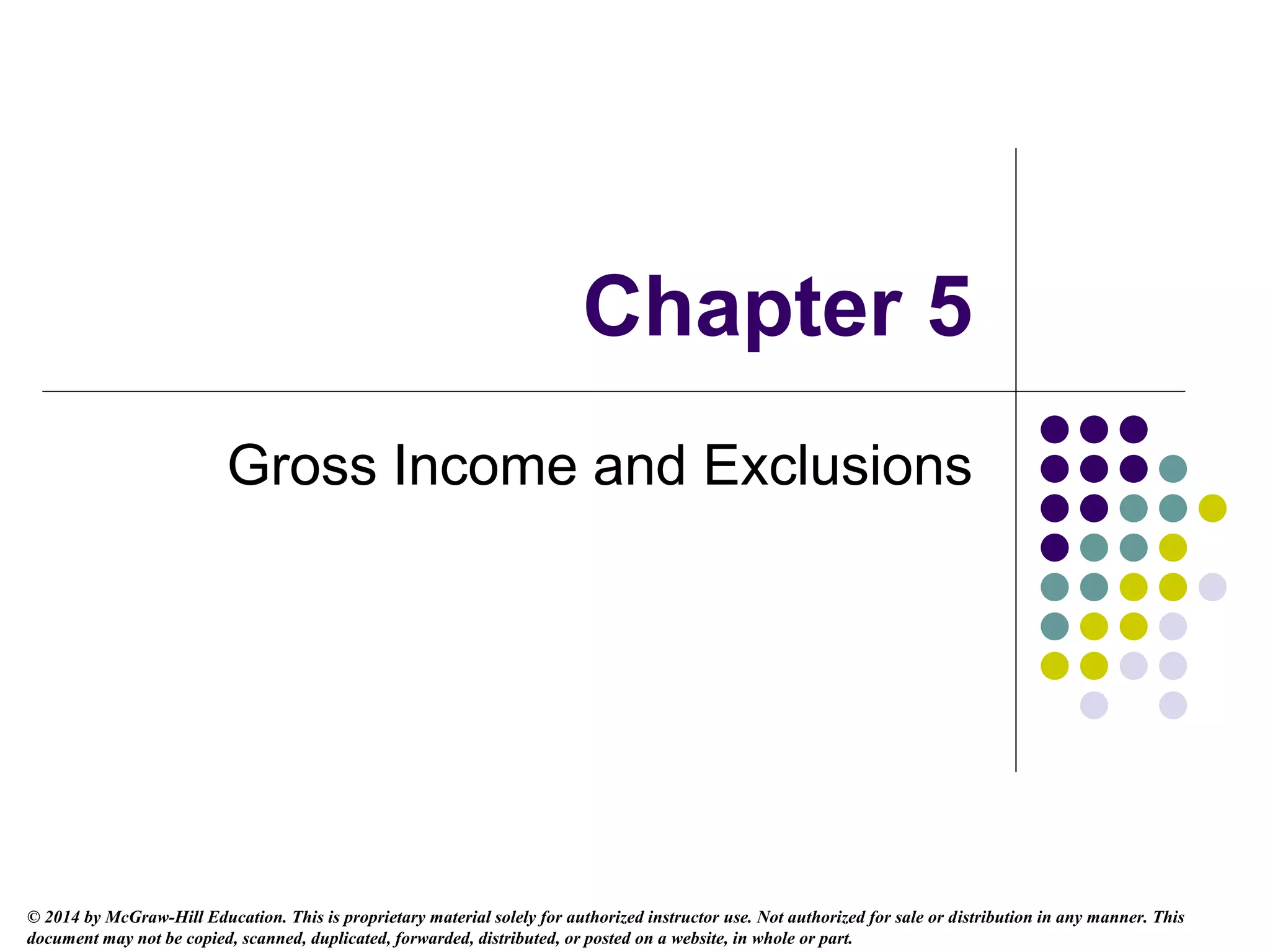 Chapter 5

Gross Income and Exclusions

© 2014 by McGraw-Hill Education. This is proprietary material solely for authorized instructor use. Not authorized for sale or distribution in any manner. This document may not be copied, scanned, duplicated, forwarded, distributed, or posted on a website, in whole or part.